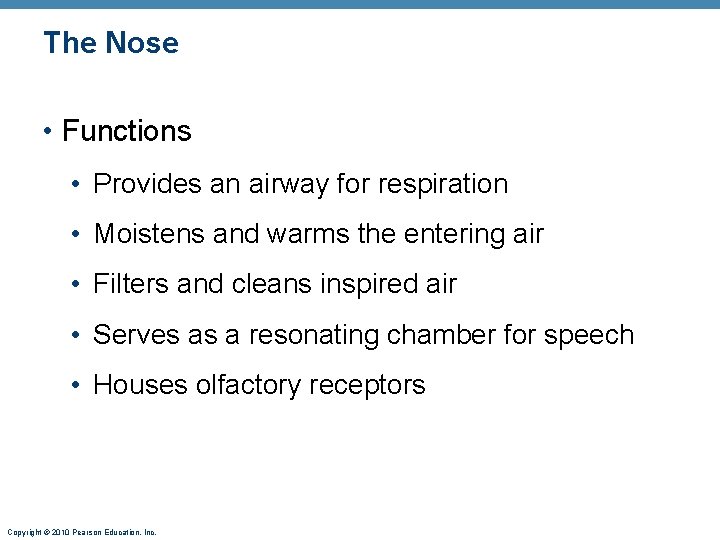 The Nose

• Functions
  • Provides an airway for respiration
  • Moistens and warms the entering air
  • Filters and cleans inspired air
  • Serves as a resonating chamber for speech
  • Houses olfactory receptors

Copyright © 2010 Pearson Education, Inc.